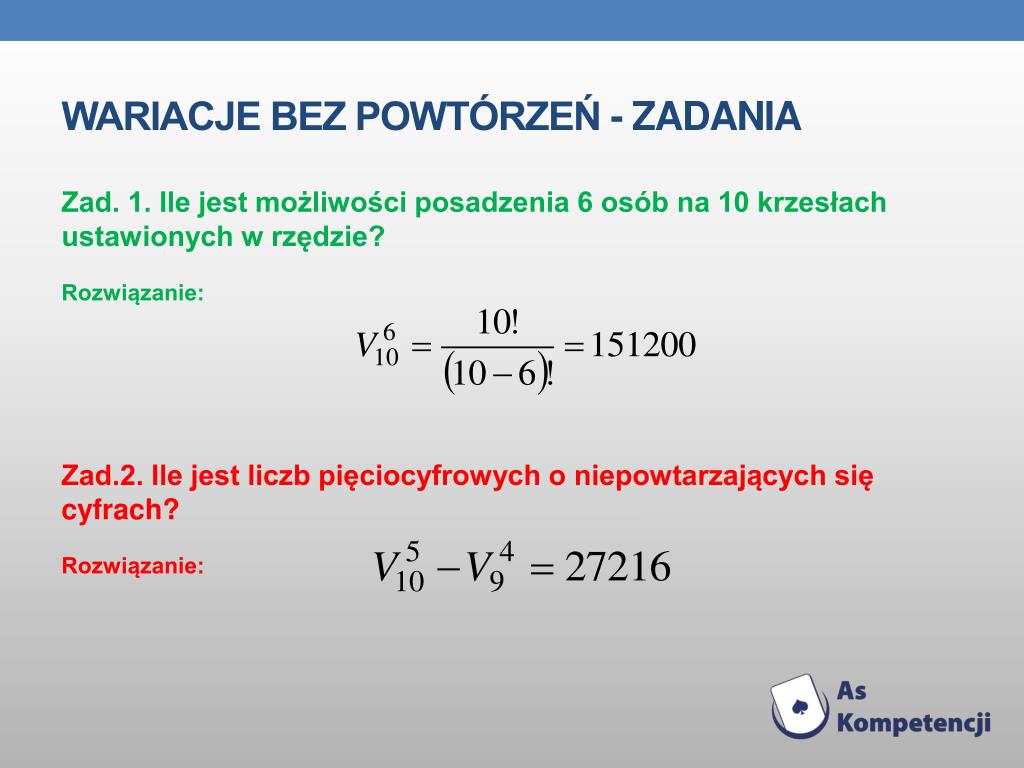 WARIACJE BEZ POWTÓRZEŃ - ZADANIA

Zad. 1. Ile jest możliwości posadzenia 6 osób na 10 krzesłach ustawionych w rzędzie?

Rozwiązanie:

$V_{10}^{6} = \frac{10!}{(10-6)!} = 151200$

Zad.2. Ile jest liczb pięciocyfrowych o niepowtarzających się cyfrach?

Rozwiązanie:

$V_{10}^{5} - V_{9}^{4} = 27216$

As Kompetencji